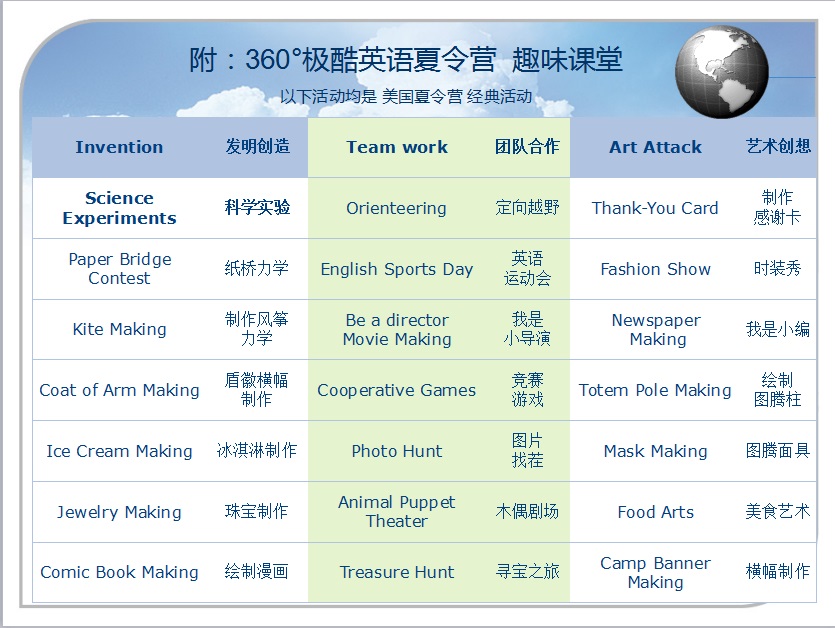 附：360°极酷英语夏令营 趣味课堂

以下活动均是 美国夏令营 经典活动

| Invention | 发明创造 | Team work | 团队合作 | Art Attack | 艺术创想 |
|---|---|---|---|---|---|
| Science Experiments | 科学实验 | Orienteering | 定向越野 | Thank-You Card | 制作感谢卡 |
| Paper Bridge Contest | 纸桥力学 | English Sports Day | 英语运动会 | Fashion Show | 时装秀 |
| Kite Making | 制作风筝力学 | Be a director Movie Making | 我是小导演 | Newspaper Making | 我是小编 |
| Coat of Arm Making | 盾徽横幅制作 | Cooperative Games | 竞赛游戏 | Totem Pole Making | 绘制图腾柱 |
| Ice Cream Making | 冰淇淋制作 | Photo Hunt | 图片找茬 | Mask Making | 图腾面具 |
| Jewelry Making | 珠宝制作 | Animal Puppet Theater | 木偶剧场 | Food Arts | 美食艺术 |
| Comic Book Making | 绘制漫画 | Treasure Hunt | 寻宝之旅 | Camp Banner Making | 横幅制作 |